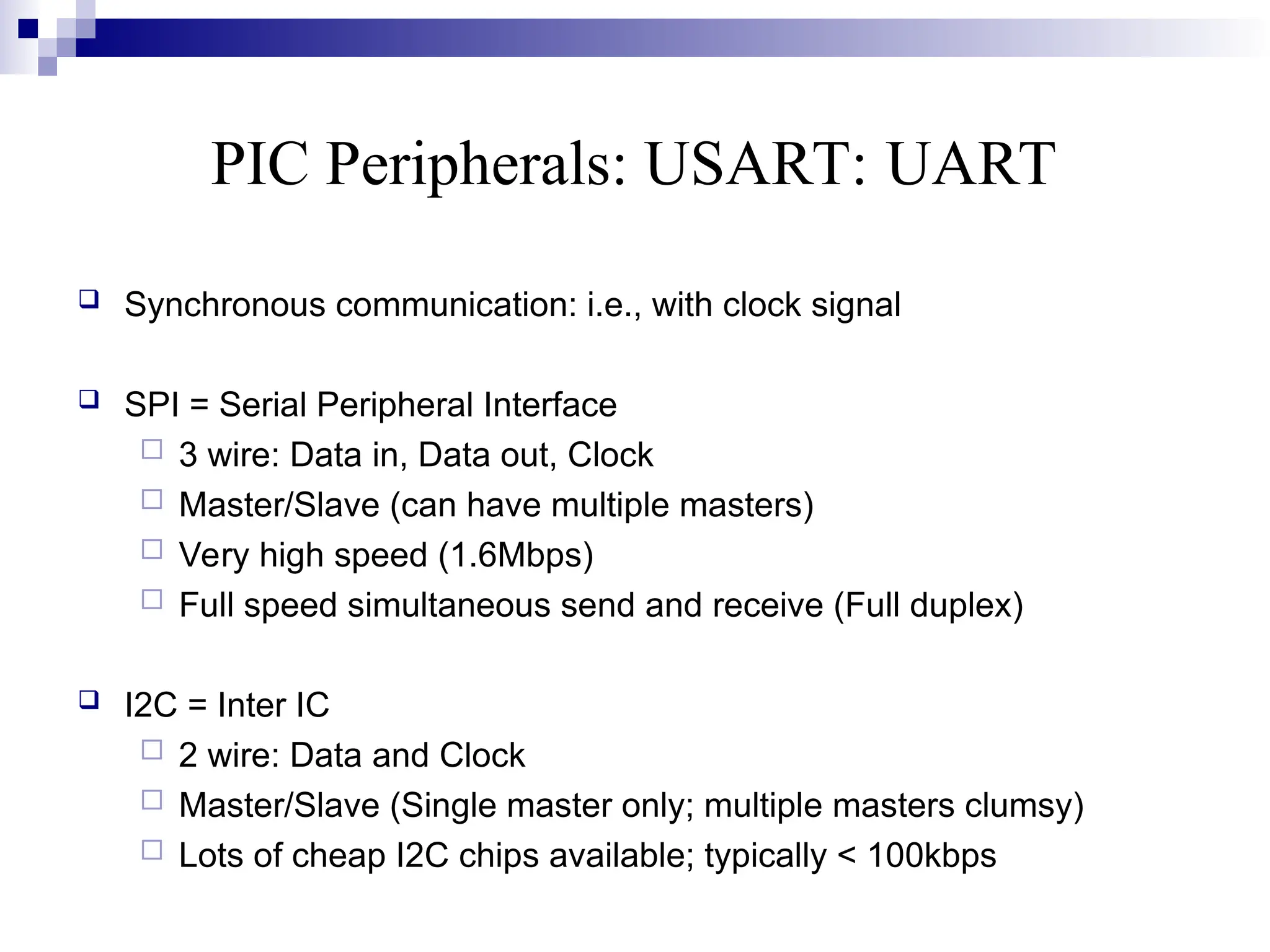 PIC Peripherals: USART: UART

Synchronous communication: i.e., with clock signal

SPI = Serial Peripheral Interface
3 wire: Data in, Data out, Clock
Master/Slave (can have multiple masters)
Very high speed (1.6Mbps)
Full speed simultaneous send and receive (Full duplex)

I2C = Inter IC
2 wire: Data and Clock
Master/Slave (Single master only; multiple masters clumsy)
Lots of cheap I2C chips available; typically < 100kbps